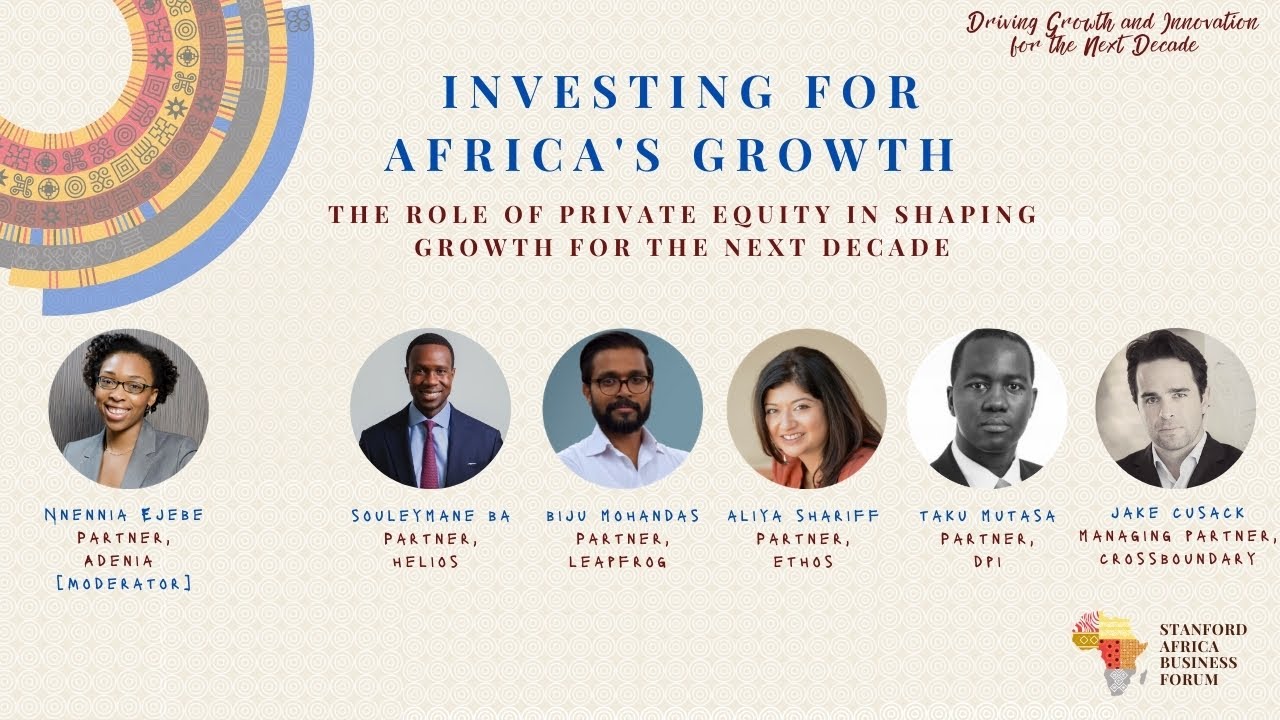 Driving Growth and Innovation for the Next Decade

INVESTING FOR AFRICA'S GROWTH

THE ROLE OF PRIVATE EQUITY IN SHAPING GROWTH FOR THE NEXT DECADE

NNENNIA EJEBE
PARTNER,
ADENIA
[MODERATOR]

SOULEYMANE BA
PARTNER,
HELIOS

BIJU MOHANDAS
PARTNER,
LEAPFROG

ALIYA SHARIFF
PARTNER,
ETHOS

TAKU MUTASA
PARTNER,
DPI

JAKE CUSACK
MANAGING PARTNER,
CROSSBOUNDARY

STANFORD
AFRICA
BUSINESS
FORUM